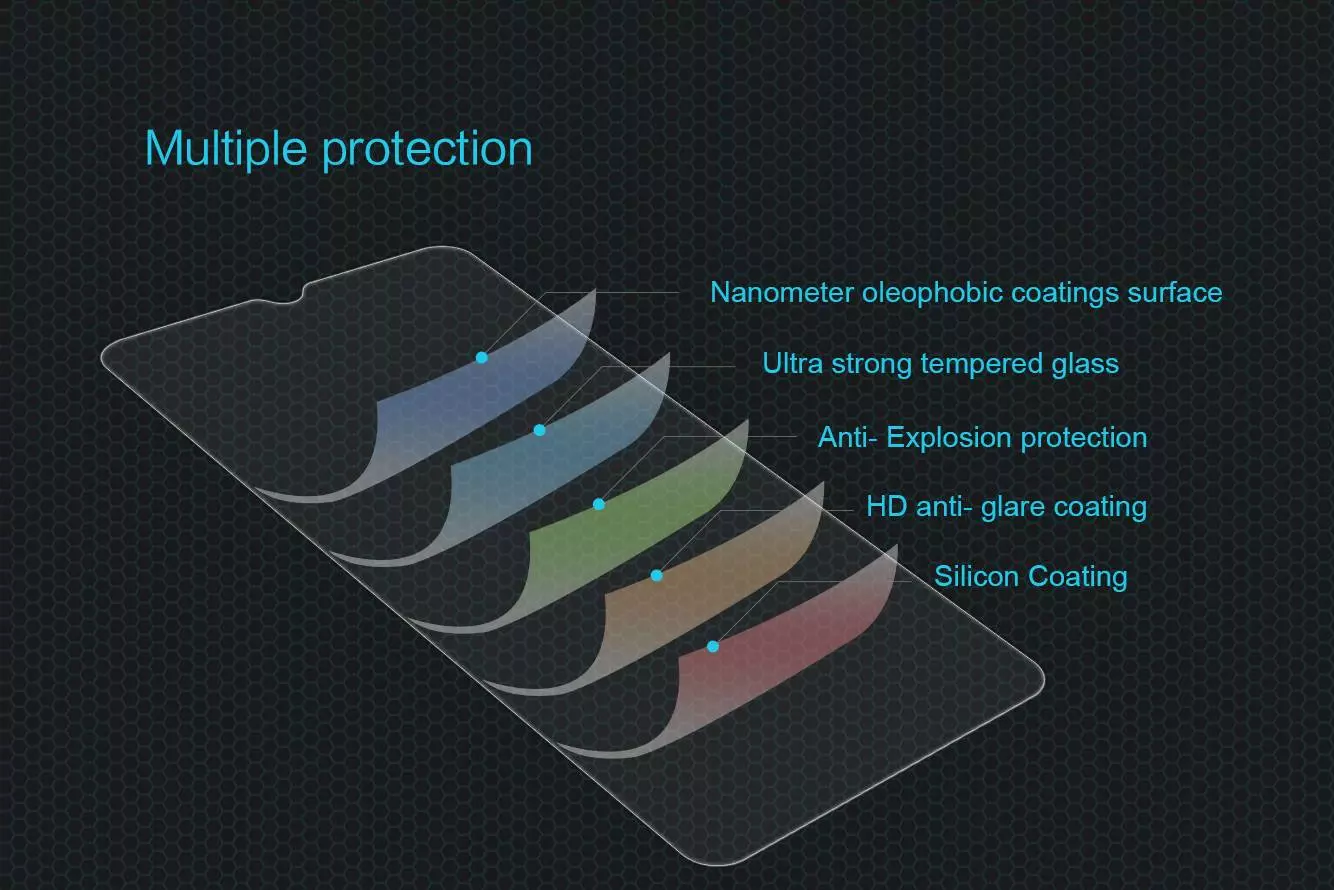 Multiple protection

Nanometer oleophobic coatings surface

Ultra strong tempered glass

Anti- Explosion protection

HD anti- glare coating

Silicon Coating